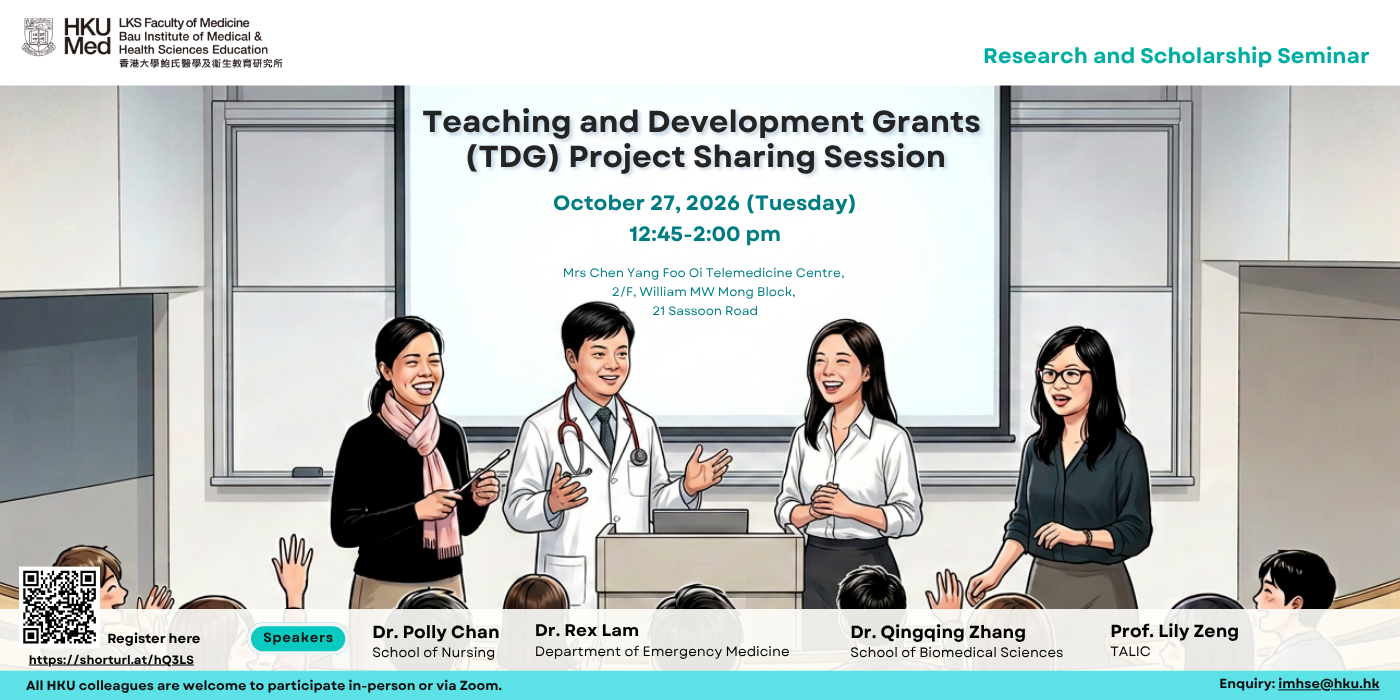 HKU Med
LKS Faculty of Medicine
Bau Institute of Medical & Health Sciences Education
香港大學鮑氏醫學及衞生教育研究所

Research and Scholarship Seminar

Teaching and Development Grants (TDG) Project Sharing Session

October 27, 2026 (Tuesday)
12:45-2:00 pm

Mrs Chen Yang Foo Oi Telemedicine Centre, 2/F, William MW Mong Block, 21 Sassoon Road

Register here
https://shorturl.at/hQ3LS

Speakers

Dr. Polly Chan
School of Nursing

Dr. Rex Lam
Department of Emergency Medicine

Dr. Qingqing Zhang
School of Biomedical Sciences

Prof. Lily Zeng
TALIC

All HKU colleagues are welcome to participate in-person or via Zoom.

Enquiry: imhse@hku.hk